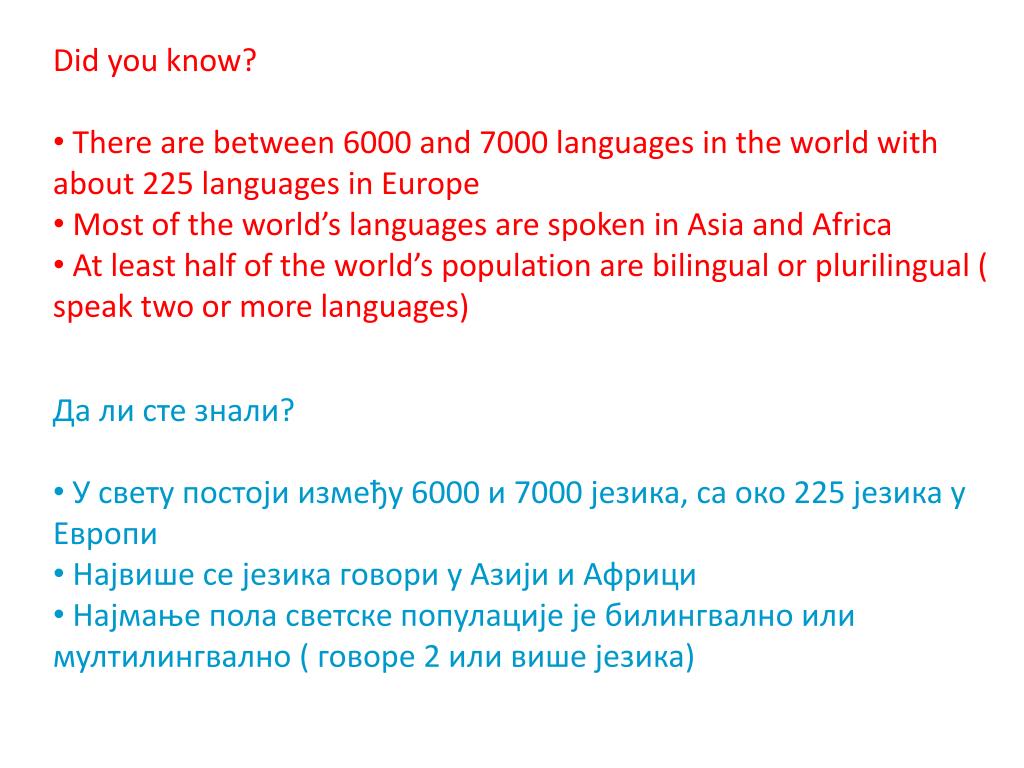 Did you know?

• There are between 6000 and 7000 languages in the world with about 225 languages in Europe
• Most of the world’s languages are spoken in Asia and Africa
• At least half of the world’s population are bilingual or plurilingual ( speak two or more languages)

Да ли сте знали?

• У свету постоји између 6000 и 7000 језика, са око 225 језика у Европи
• Највише се језика говори у Азији и Африци
• Најмање пола светске популације је билингвално или мултилингвално ( говоре 2 или више језика)